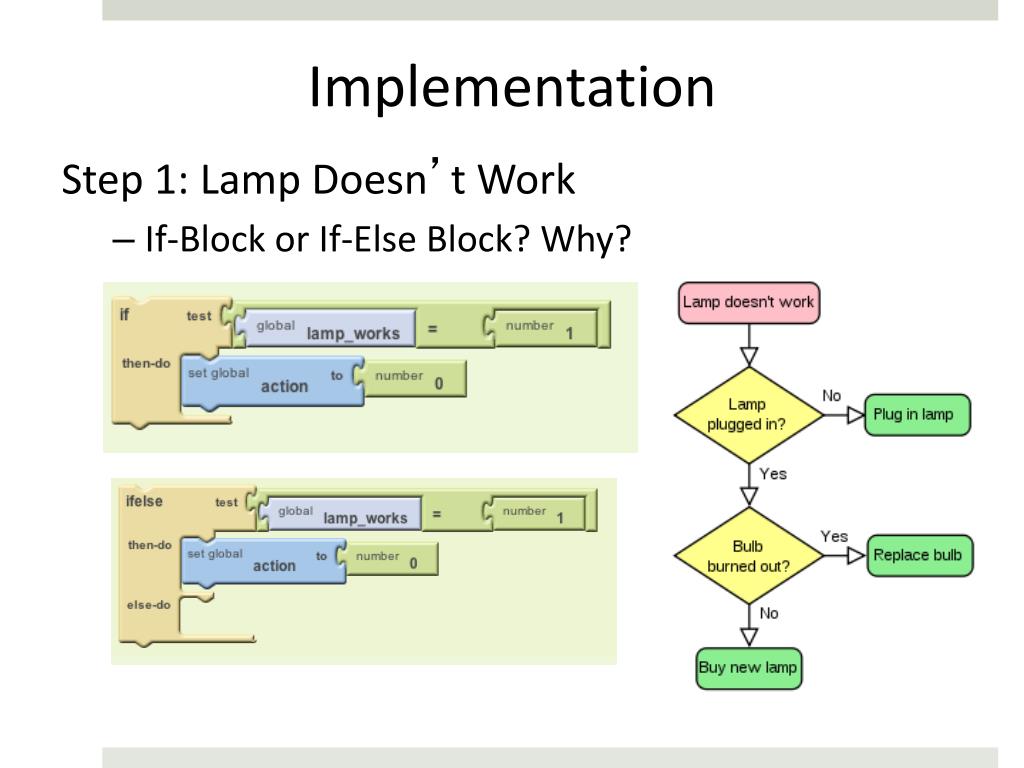 Implementation

Step 1: Lamp Doesn’t Work

– If-Block or If-Else Block? Why?

if test global lamp_works = number 1
then-do set global action to number 0

ifelse test global lamp_works = number 1
then-do set global action to number 0
else-do

Lamp doesn't work

Lamp plugged in?

No

Plug in lamp

Yes

Bulb burned out?

Yes

Replace bulb

No

Buy new lamp